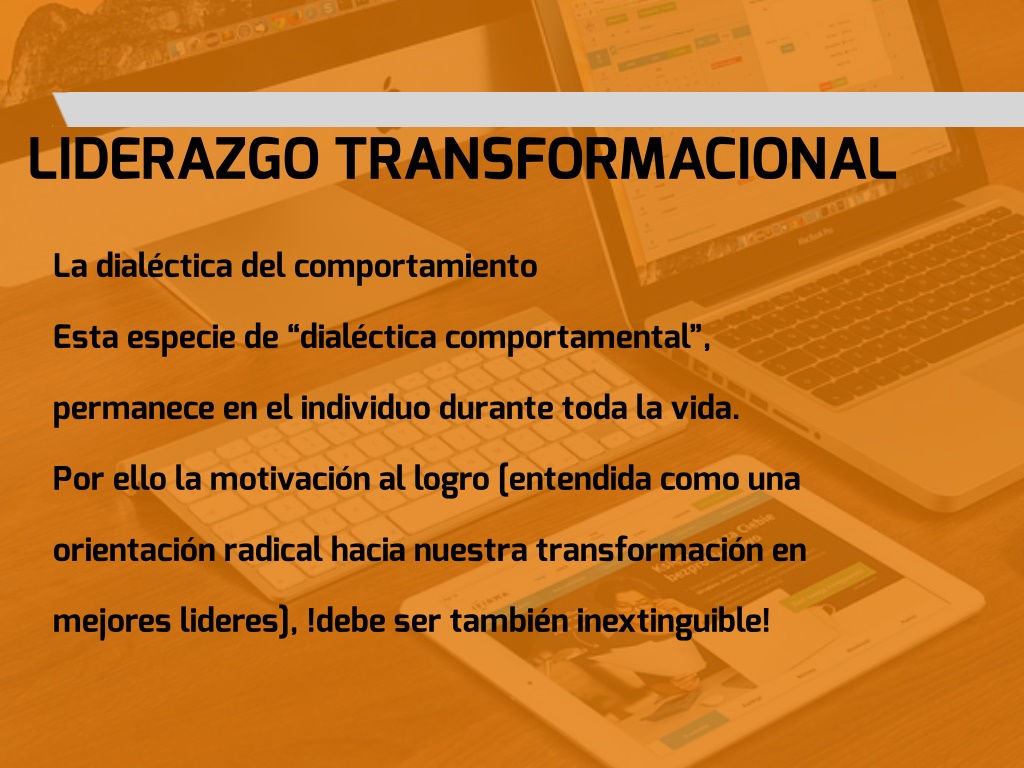 LIDERAZGO TRANSFORMACIONAL

La dialéctica del comportamiento

Esta especie de “dialéctica comportamental”, permanece en el individuo durante toda la vida. Por ello la motivación al logro (entendida como una orientación radical hacia nuestra transformación en mejores lideres), !debe ser también inextinguible!